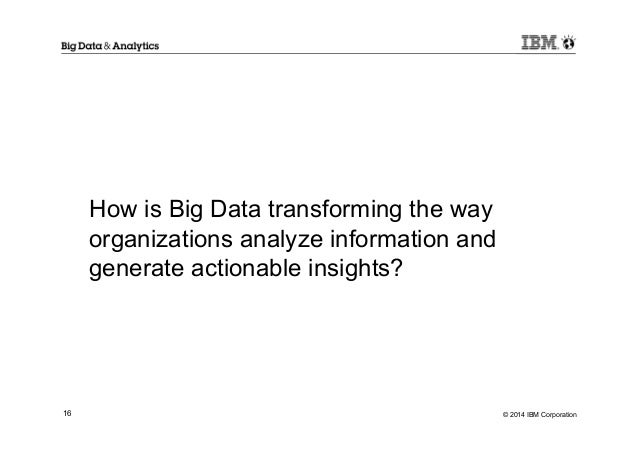 Big Data & Analytics

IBM

How is Big Data transforming the way organizations analyze information and generate actionable insights?

16

© 2014 IBM Corporation